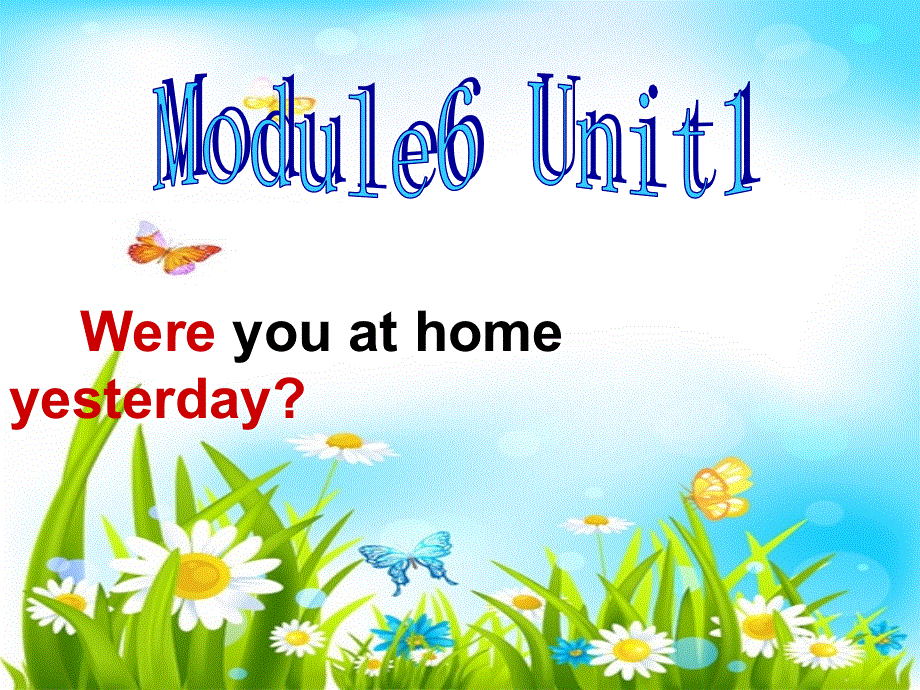 Module6 Unit1

Were you at home yesterday?